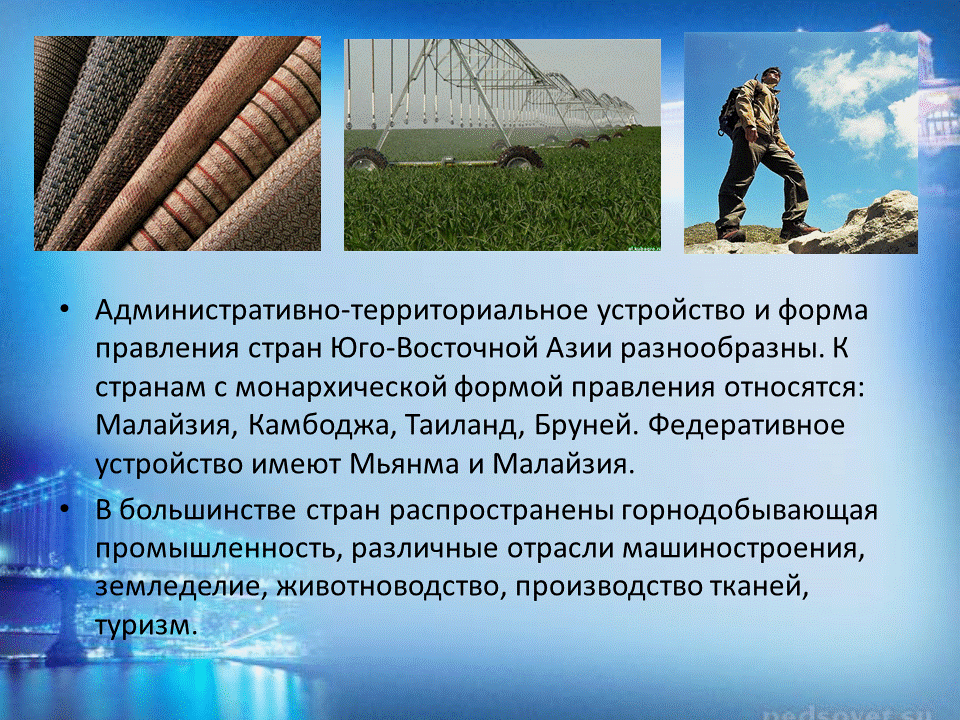 • Административно-территориальное устройство и форма правления стран Юго-Восточной Азии разнообразны. К странам с монархической формой правления относятся: Малайзия, Камбоджа, Таиланд, Бруней. Федеративное устройство имеют Мьянма и Малайзия.

• В большинстве стран распространены горнодобывающая промышленность, различные отрасли машиностроения, земледелие, животноводство, производство тканей, туризм.

pedsovet.su